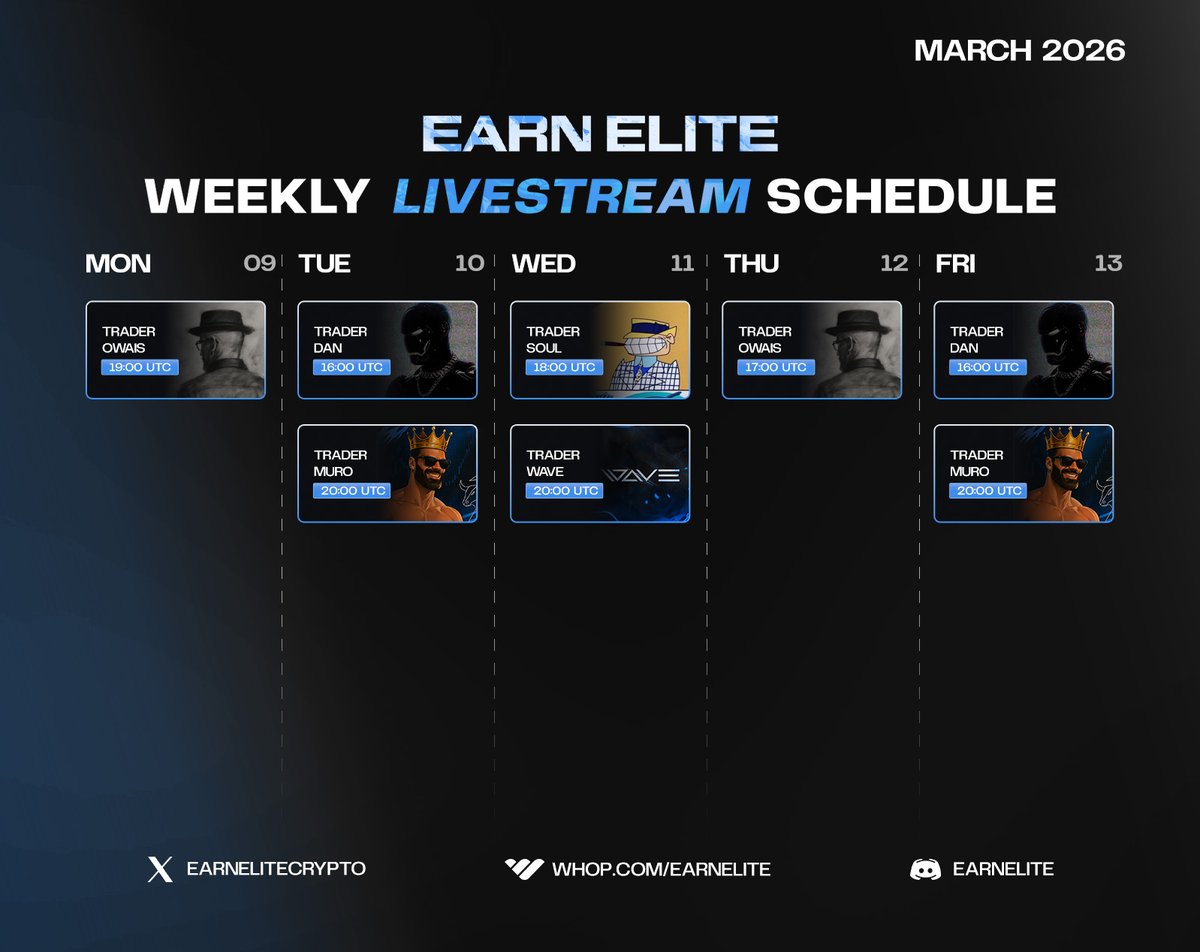 MARCH 2026

EARN ELITE
WEEKLY LIVESTREAM SCHEDULE

MON 09

TRADER OWAIS
19:00 UTC

TUE 10

TRADER DAN
16:00 UTC

TRADER MURO
20:00 UTC

WED 11

TRADER SOUL
18:00 UTC

TRADER WAVE
20:00 UTC
WAVE

THU 12

TRADER OWAIS
17:00 UTC

FRI 13

TRADER DAN
16:00 UTC

TRADER MURO
20:00 UTC

EARNELITECRYPTO
WHOP.COM/EARNELITE
EARNELITE